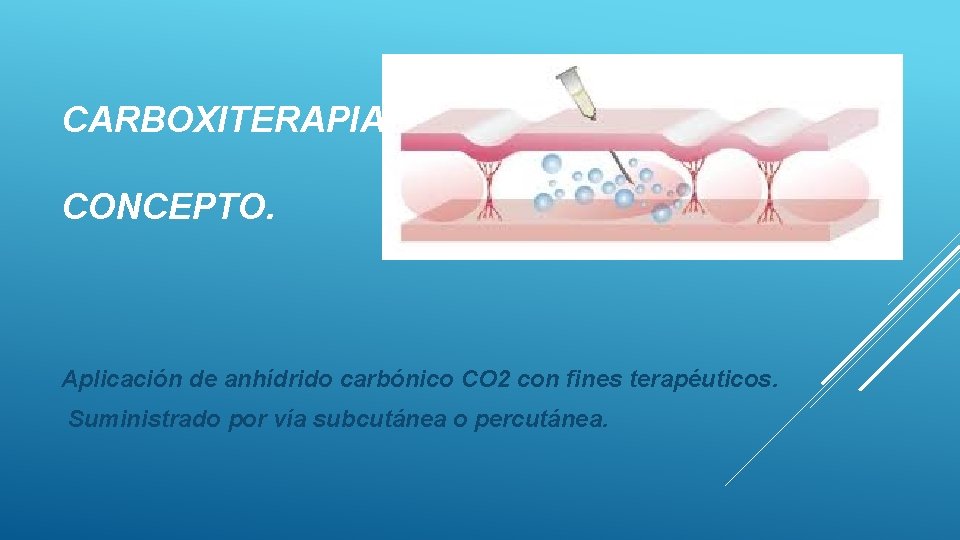 CARBOXITERAPIA

CONCEPTO.

Aplicación de anhídrido carbónico CO2 con fines terapéuticos.

Suministrado por vía subcutánea o percutánea.